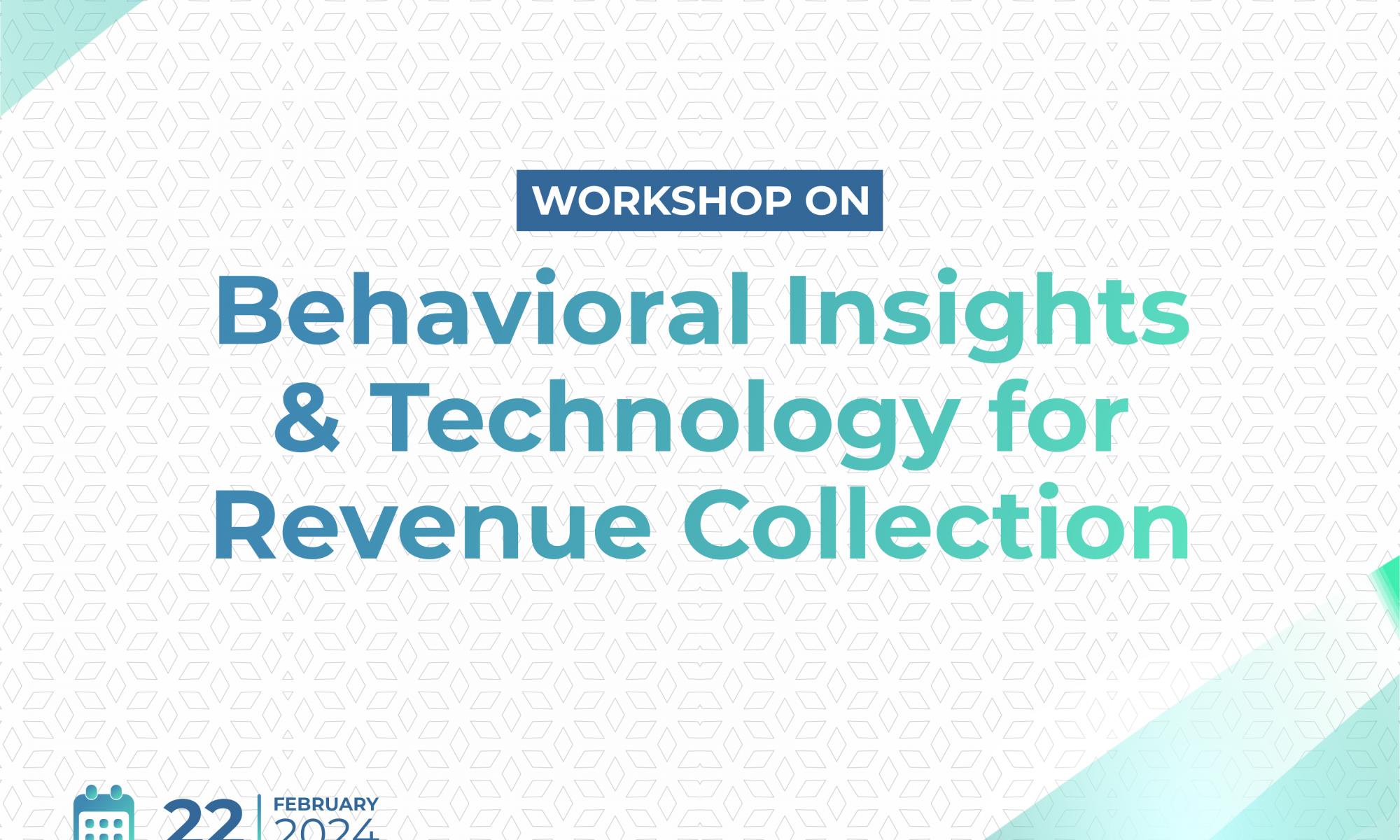 WORKSHOP ON

Behavioral Insights & Technology for Revenue Collection

22 FEBRUARY 2024